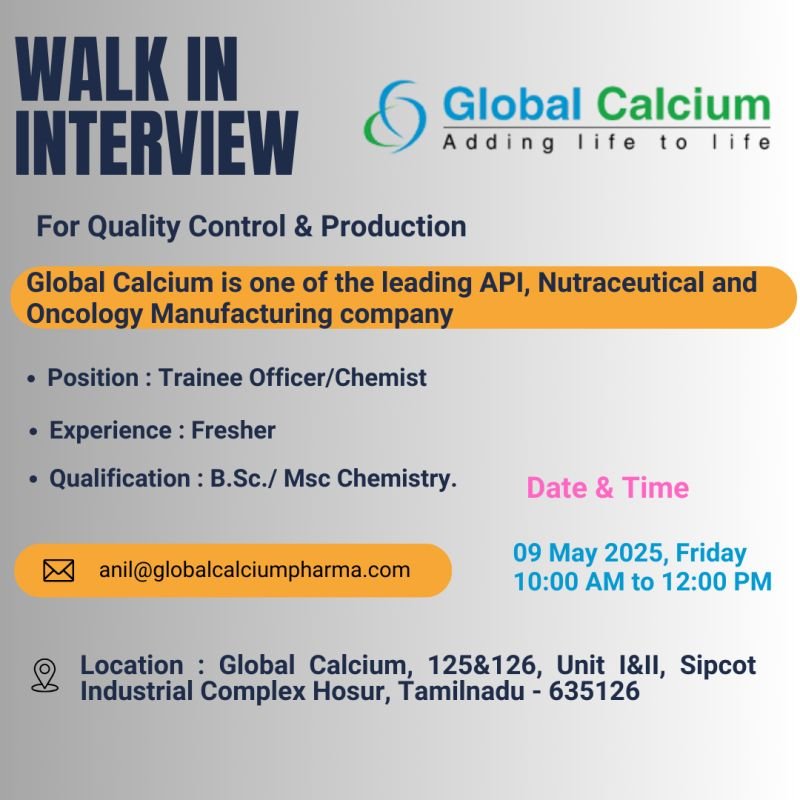 WALK IN INTERVIEW

Global Calcium
Adding life to life

For Quality Control & Production

Global Calcium is one of the leading API, Nutraceutical and Oncology Manufacturing company

• Position : Trainee Officer/Chemist

• Experience : Fresher

• Qualification : B.Sc./ Msc Chemistry.

Date & Time

anil@globalcalciumpharma.com

09 May 2025, Friday
10:00 AM to 12:00 PM

Location : Global Calcium, 125&126, Unit I&II, Sipcot Industrial Complex Hosur, Tamilnadu - 635126